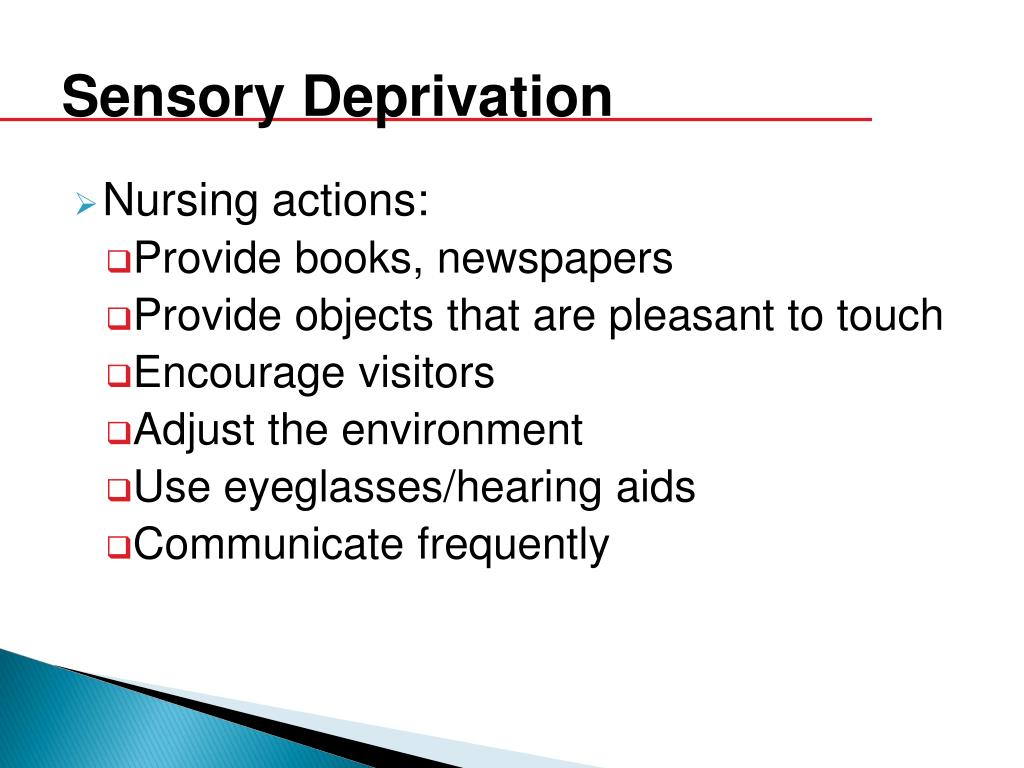 Sensory Deprivation

Nursing actions:

Provide books, newspapers

Provide objects that are pleasant to touch

Encourage visitors

Adjust the environment

Use eyeglasses/hearing aids

Communicate frequently